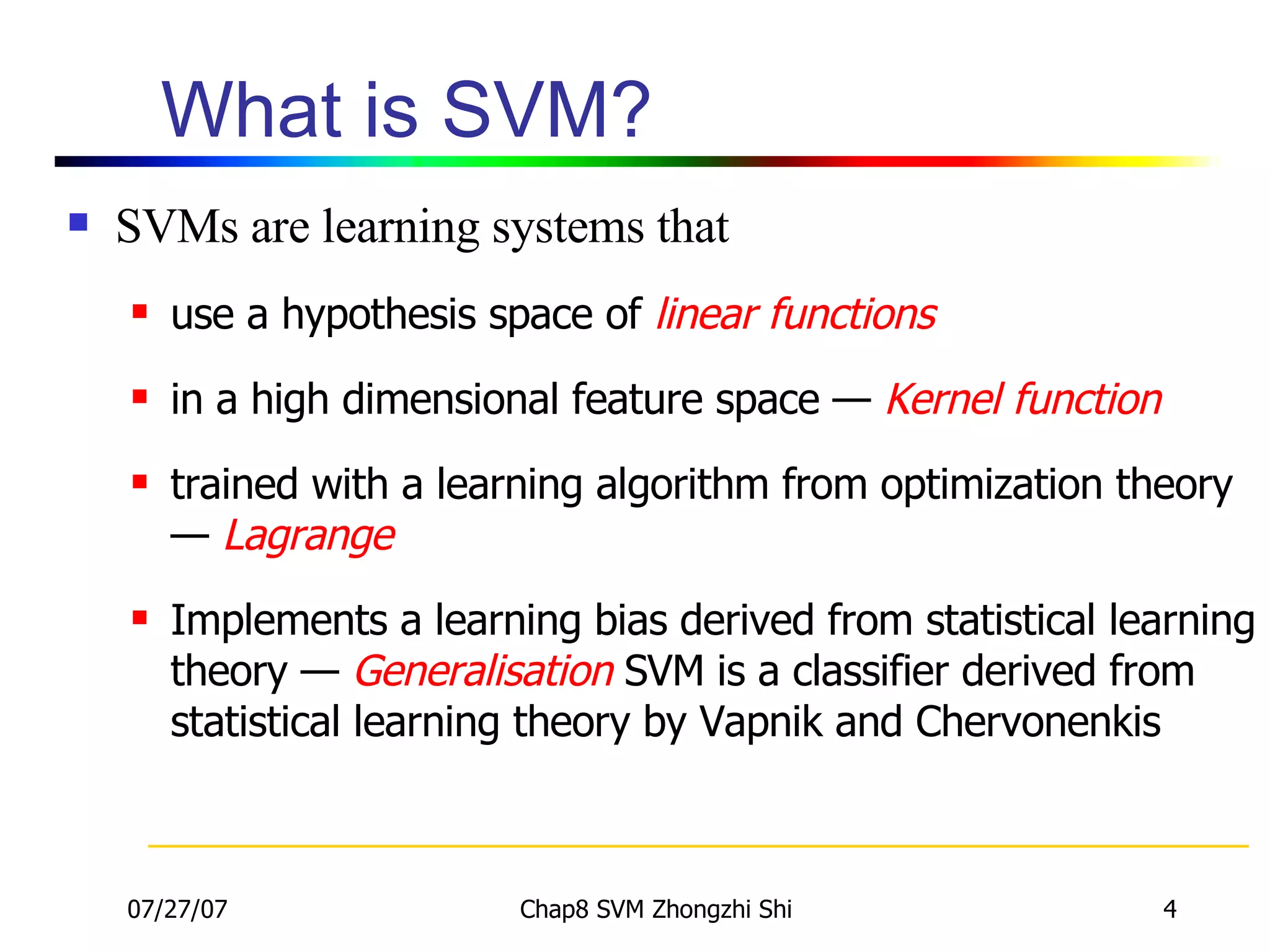 What is SVM?

SVMs are learning systems that

use a hypothesis space of linear functions

in a high dimensional feature space — Kernel function

trained with a learning algorithm from optimization theory — Lagrange

Implements a learning bias derived from statistical learning theory — Generalisation SVM is a classifier derived from statistical learning theory by Vapnik and Chervonenkis

07/27/07

Chap8 SVM Zhongzhi Shi

4